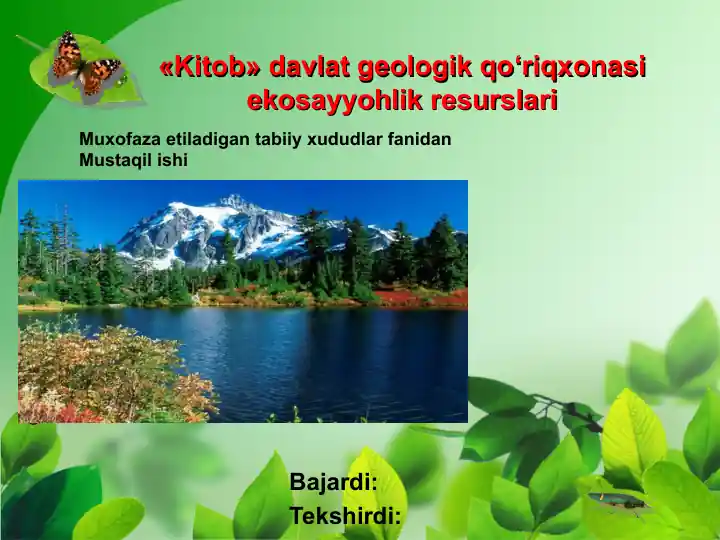 «Kitob» davlat geologik qo‘riqxonasi ekosayyohlik resurslari

Muxofaza etiladigan tabiiy xududlar fanidan
Mustaqil ishi

Bajardi:
Tekshirdi: